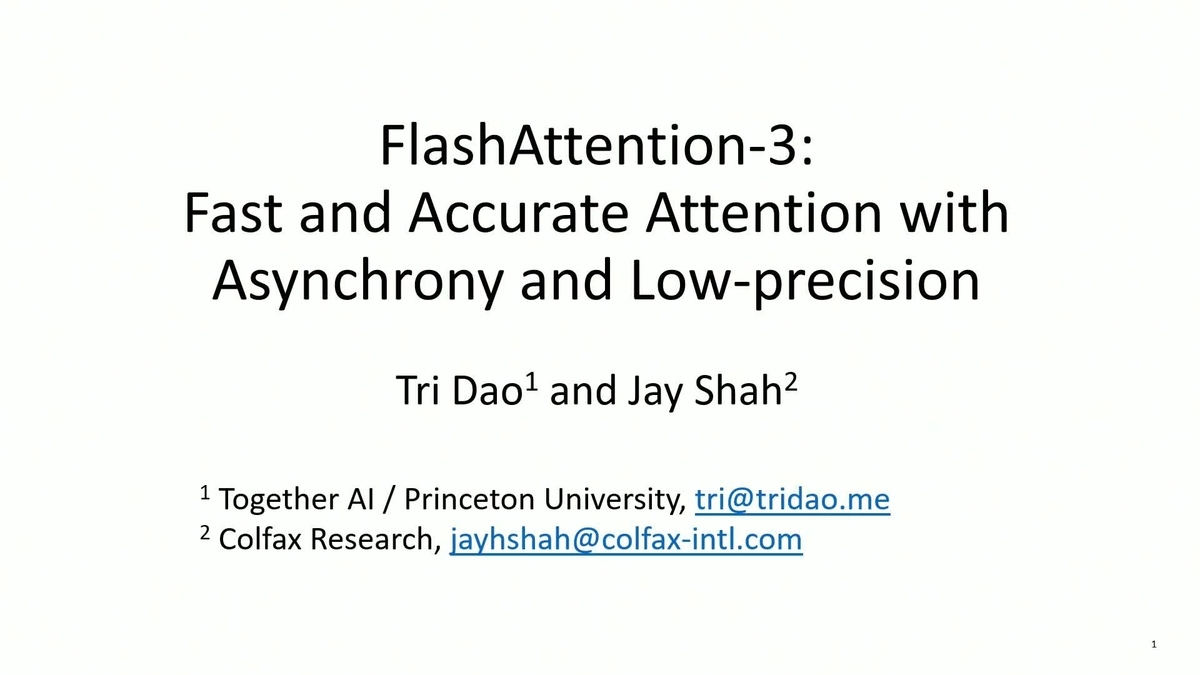 FlashAttention-3:
Fast and Accurate Attention with Asynchrony and Low-precision

Tri Dao$^1$ and Jay Shah$^2$

$^1$ Together AI / Princeton University, tri@tridao.me
$^2$ Colfax Research, jayhshah@colfax-intl.com

1